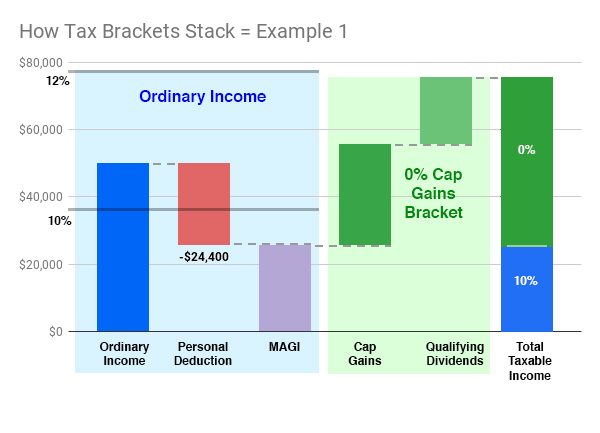 How Tax Brackets Stack = Example 1

$80,000
12%
Ordinary Income
$60,000
0%
0% Cap Gains Bracket
$40,000
10%
-$24,400
$20,000
10%
$0

Ordinary Income
Personal Deduction
MAGI
Cap Gains
Qualifying Dividends
Total Taxable Income